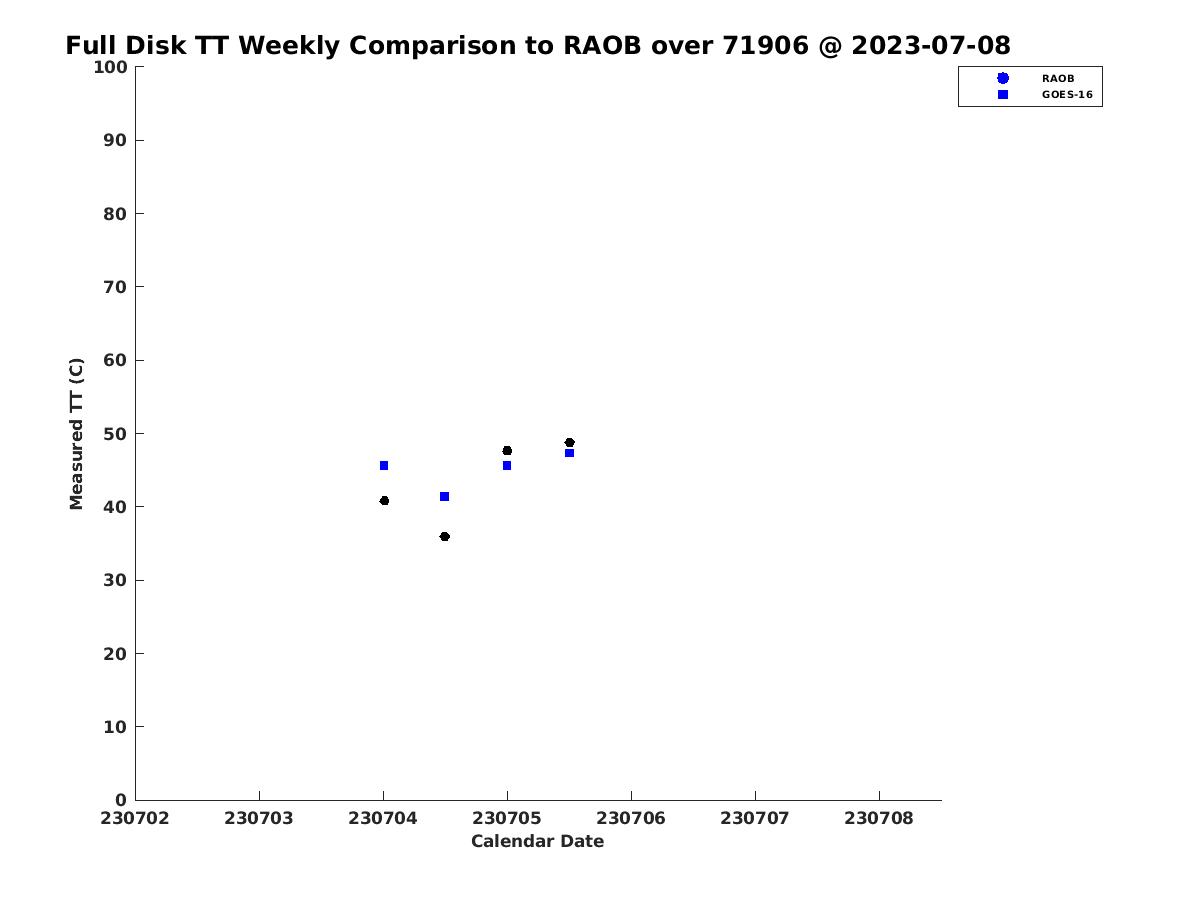 Full Disk TT Weekly Comparison to RAOB over 71906 @ 2023-07-08

RAOB
GOES-16

Measured TT (C)

100
90
80
70
60
50
40
30
20
10
0

230702
230703
230704
230705
230706
230707
230708

Calendar Date